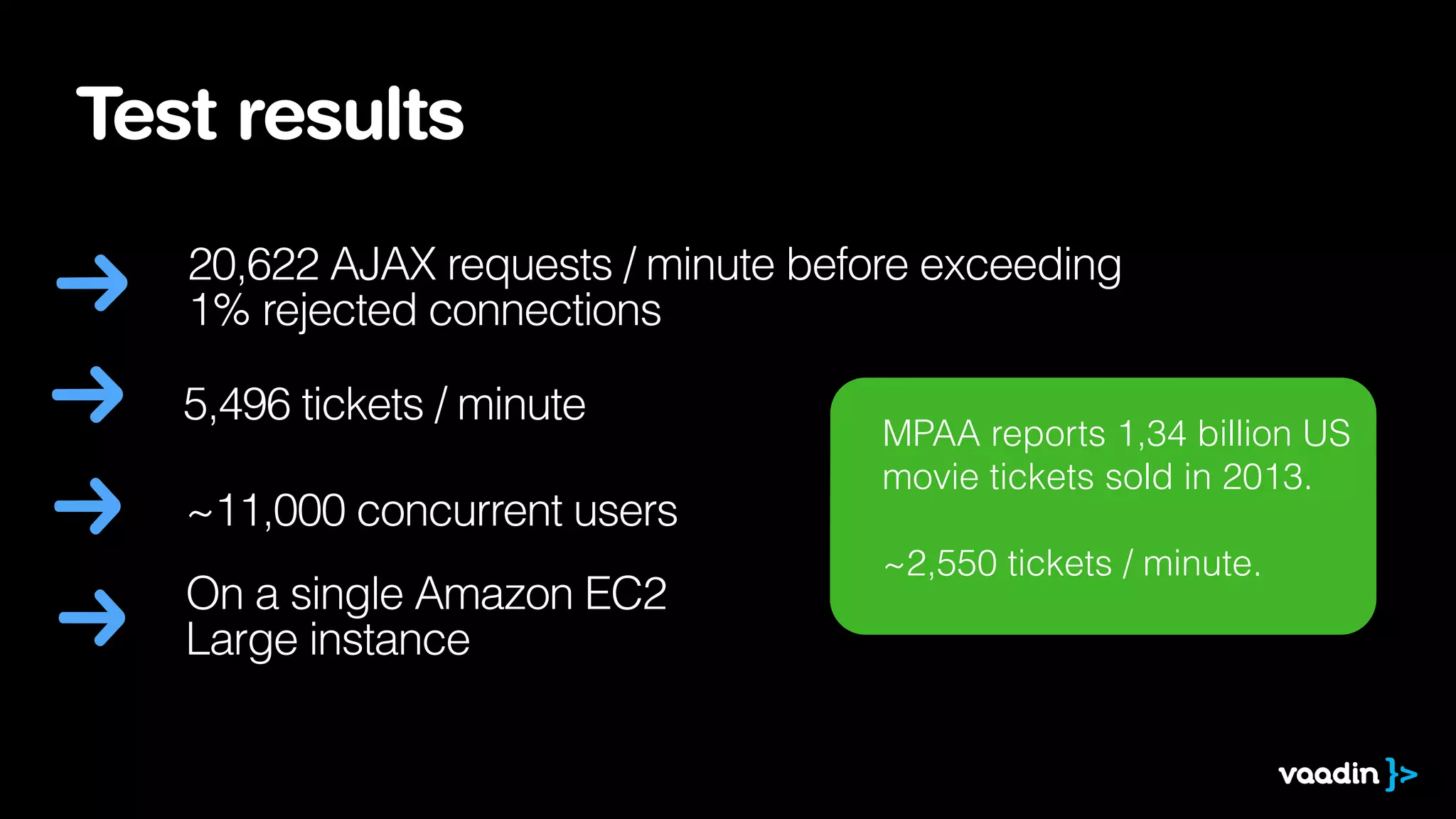 Test results

20,622 AJAX requests / minute before exceeding 1% rejected connections

5,496 tickets / minute

~11,000 concurrent users

On a single Amazon EC2 Large instance

MPAA reports 1,34 billion US movie tickets sold in 2013.

~2,550 tickets / minute.

vaadin }>